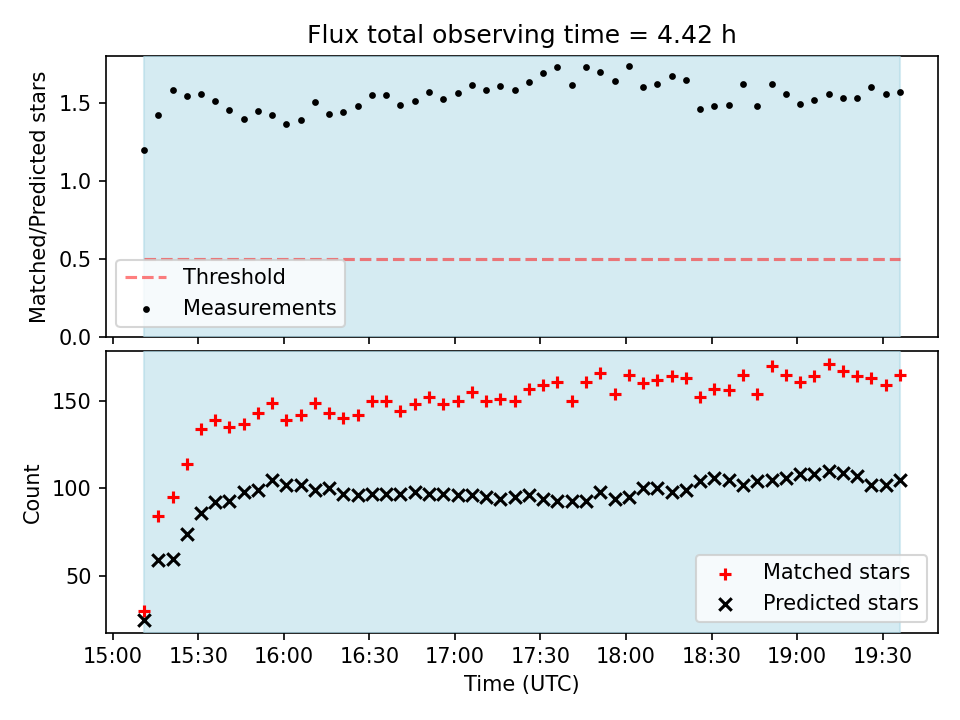 Flux total observing time = 4.42 h

Matched/Predicted stars

1.5
1.0
0.5
0.0

Threshold
Measurements

Count

150
100
50

Matched stars
Predicted stars

15:00 15:30 16:00 16:30 17:00 17:30 18:00 18:30 19:00 19:30
Time (UTC)